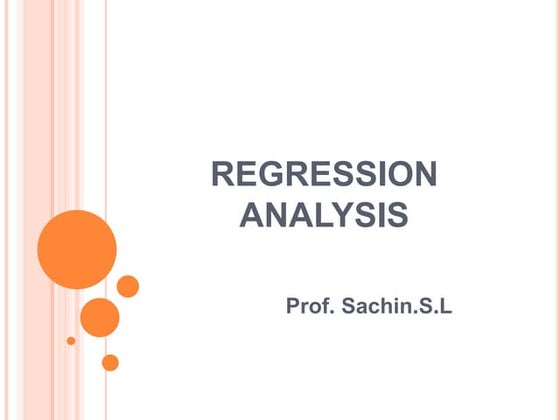 REGRESSION ANALYSIS

Prof. Sachin.S.L